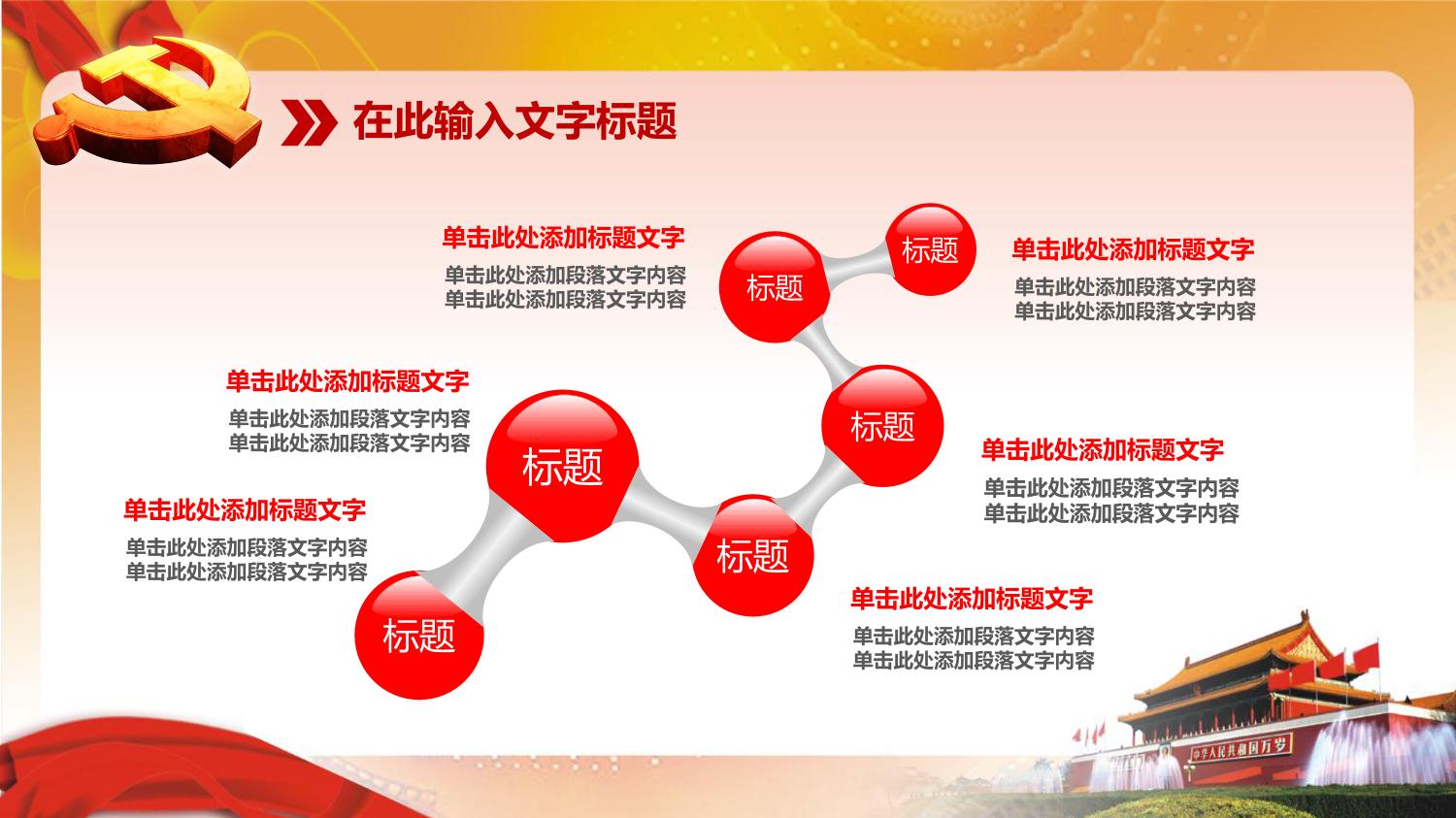 在此输入文字标题

单击此处添加标题文字
单击此处添加段落文字内容
单击此处添加段落文字内容

标题

标题

单击此处添加标题文字
单击此处添加段落文字内容
单击此处添加段落文字内容

单击此处添加标题文字
单击此处添加段落文字内容
单击此处添加段落文字内容

标题

标题

单击此处添加标题文字
单击此处添加段落文字内容
单击此处添加段落文字内容

单击此处添加标题文字
单击此处添加段落文字内容
单击此处添加段落文字内容

标题

标题

单击此处添加标题文字
单击此处添加段落文字内容
单击此处添加段落文字内容

中华人民共和国万岁